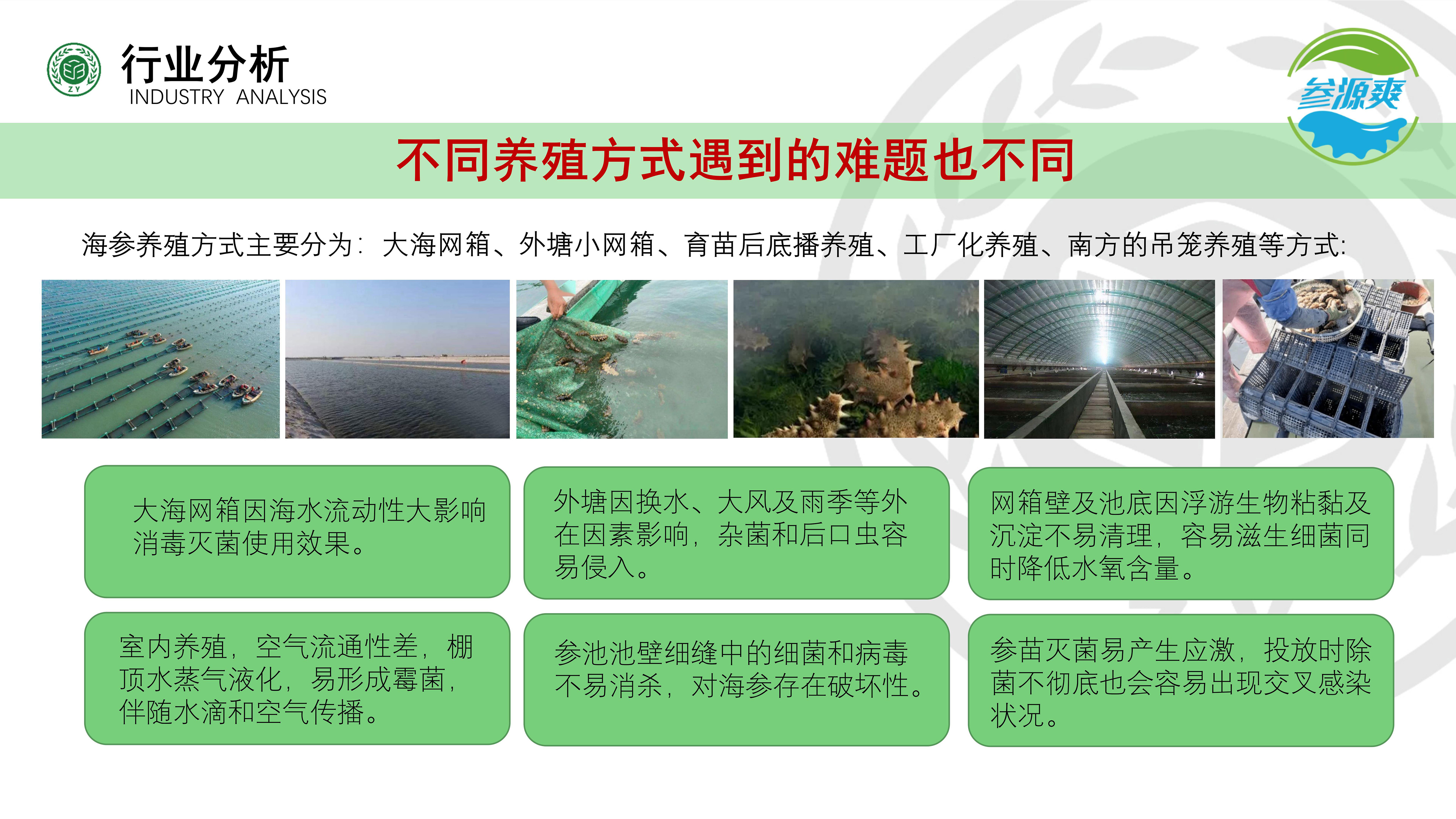 ZY

行业分析
INDUSTRY ANALYSIS

参源爽

不同养殖方式遇到的难题也不同

海参养殖方式主要分为：大海网箱、外塘小网箱、育苗后底播养殖、工厂化养殖、南方的吊笼养殖等方式:

大海网箱因海水流动性大影响消毒灭菌使用效果。

外塘因换水、大风及雨季等外在因素影响，杂菌和后口虫容易侵入。

网箱壁及池底因浮游生物粘黏及沉淀不易清理，容易滋生细菌同时降低水氧含量。

室内养殖，空气流通性差，棚顶水蒸气液化，易形成霉菌，伴随水滴和空气传播。

参池池壁细缝中的细菌和病毒不易消杀，对海参存在破坏性。

参苗灭菌易产生应激，投放时除菌不彻底也会容易出现交叉感染状况。